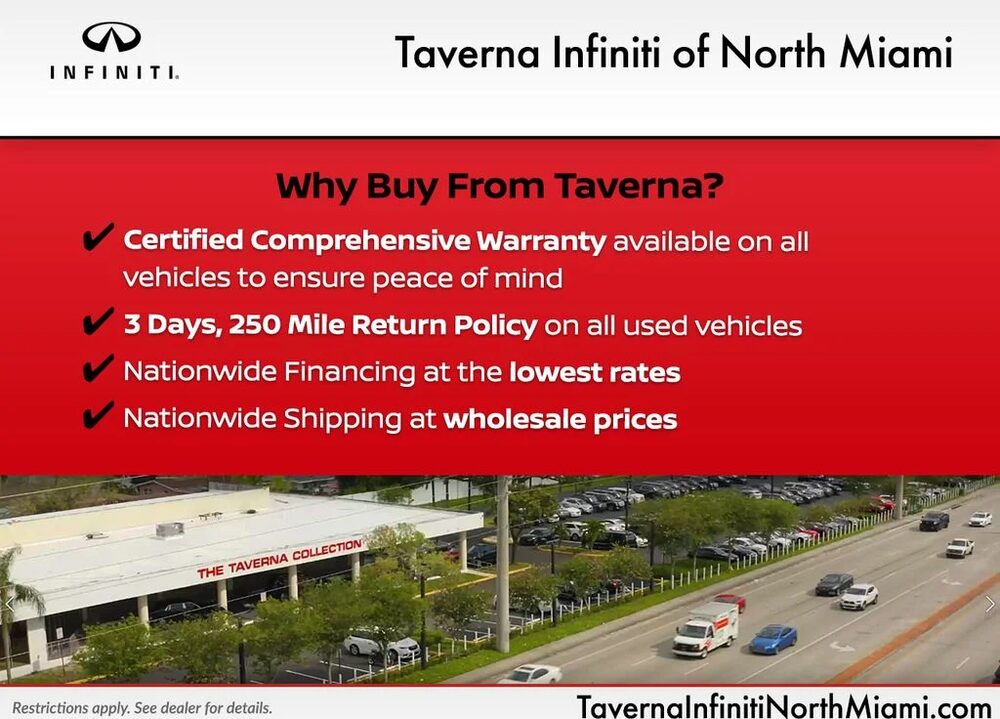 INFINITI.

Taverna Infiniti of North Miami

Why Buy From Taverna?

✔ Certified Comprehensive Warranty available on all vehicles to ensure peace of mind

✔ 3 Days, 250 Mile Return Policy on all used vehicles

✔ Nationwide Financing at the lowest rates

✔ Nationwide Shipping at wholesale prices

THE TAVERNA COLLECTION

Restrictions apply. See dealer for details.

TavernaInfinitiNorthMiami.com